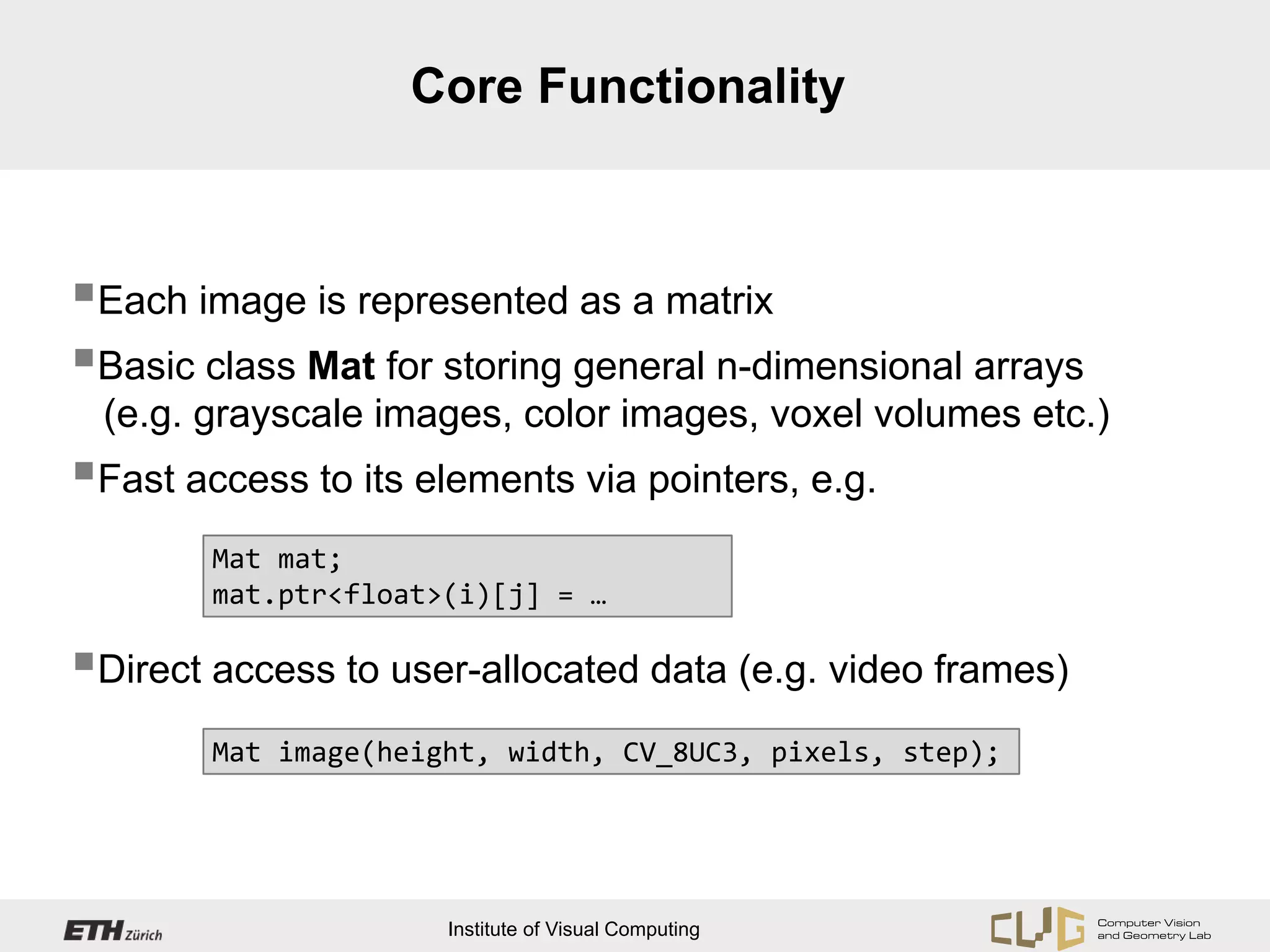 Core Functionality

Each image is represented as a matrix

Basic class Mat for storing general n-dimensional arrays (e.g. grayscale images, color images, voxel volumes etc.)

Fast access to its elements via pointers, e.g.

Mat mat;
mat.ptr<float>(i)[j] = …

Direct access to user-allocated data (e.g. video frames)

Mat image(height, width, CV_8UC3, pixels, step);

ETH Zürich

Institute of Visual Computing

CVG Computer Vision and Geometry Lab